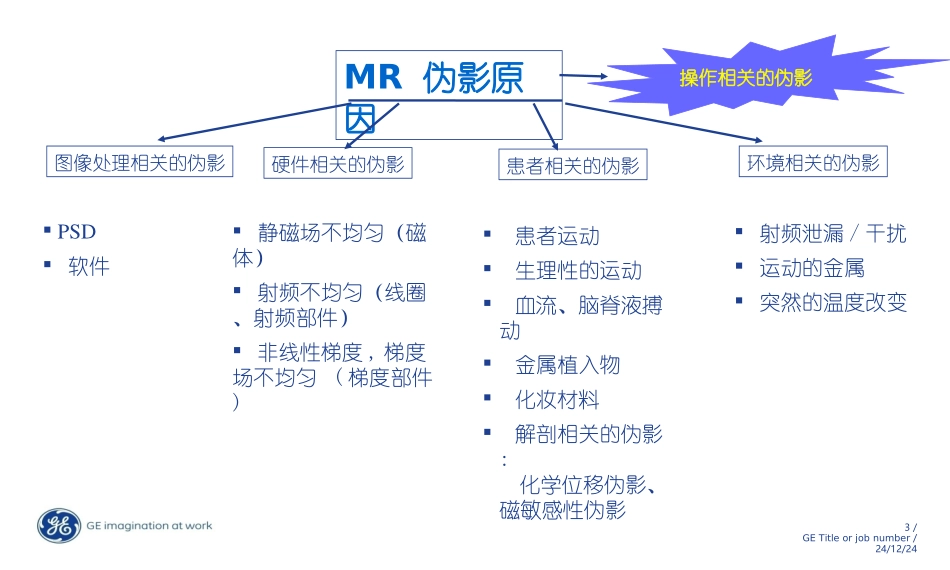 MR 伪影原因

操作相关的伪影

图像处理相关的伪影

硬件相关的伪影

患者相关的伪影

环境相关的伪影

▪ PSD
▪ 软件

▪ 静磁场不均匀（磁体）
▪ 射频不均匀（线圈、射频部件）
▪ 非线性梯度，梯度场不均匀 （梯度部件）

▪ 患者运动
▪ 生理性的运动
▪ 血流、脑脊液搏动
▪ 金属植入物
▪ 化妆材料
▪ 解剖相关的伪影：
化学位移伪影、磁敏感性伪影

▪ 射频泄漏 / 干扰
▪ 运动的金属
▪ 突然的温度改变

GE imagination at work

3 /
GE Title or job number /
24/12/24